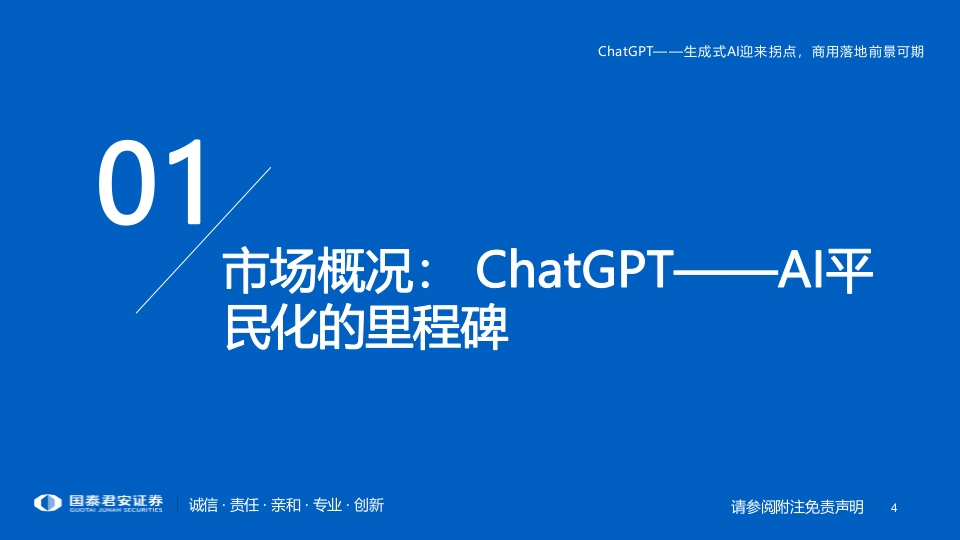 ChatGPT——生成式AI迎来拐点，商用落地前景可期

01

市场概况： ChatGPT——AI平民化的里程碑

国泰君安证券
GUOTAI JUNAN SECURITIES

诚信 · 责任 · 亲和 · 专业 · 创新

请参阅附注免责声明

4